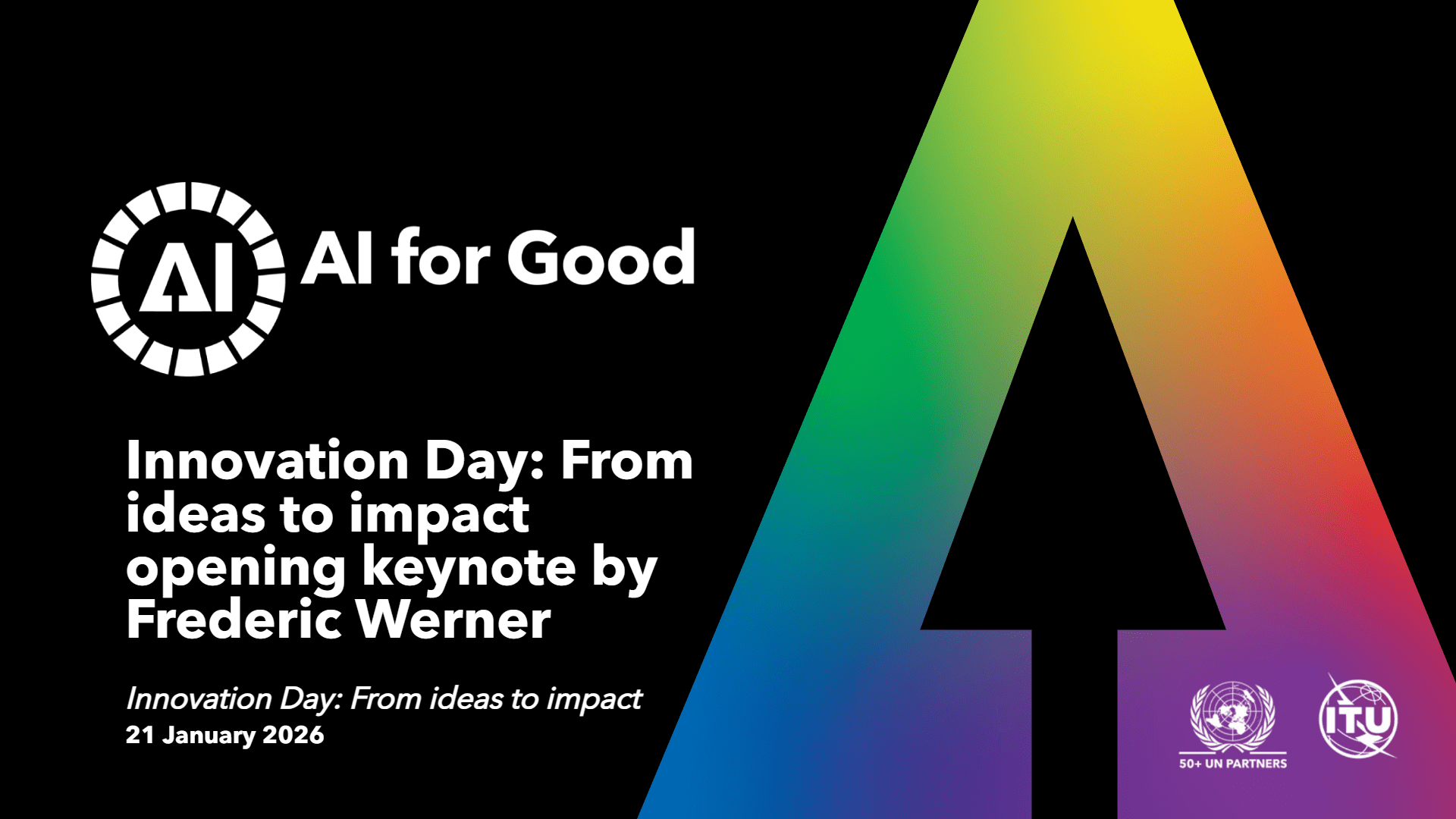 AI AI for Good

Innovation Day: From ideas to impact opening keynote by Frederic Werner

Innovation Day: From ideas to impact
21 January 2026

50+ UN PARTNERS

ITU